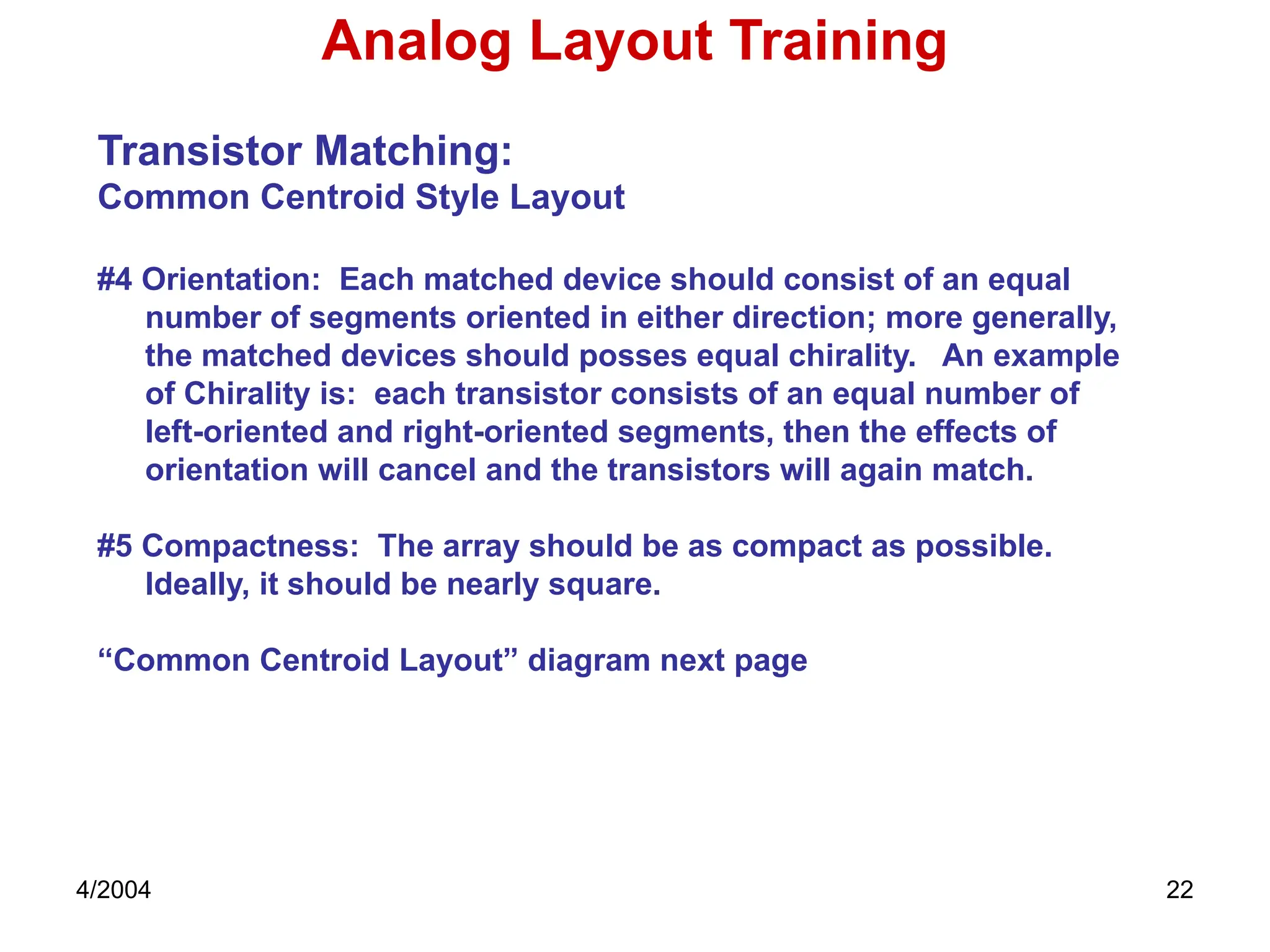 Analog Layout Training

Transistor Matching:
Common Centroid Style Layout

#4 Orientation: Each matched device should consist of an equal number of segments oriented in either direction; more generally, the matched devices should posses equal chirality. An example of Chirality is: each transistor consists of an equal number of left-oriented and right-oriented segments, then the effects of orientation will cancel and the transistors will again match.

#5 Compactness: The array should be as compact as possible. Ideally, it should be nearly square.

“Common Centroid Layout” diagram next page

4/2004

22